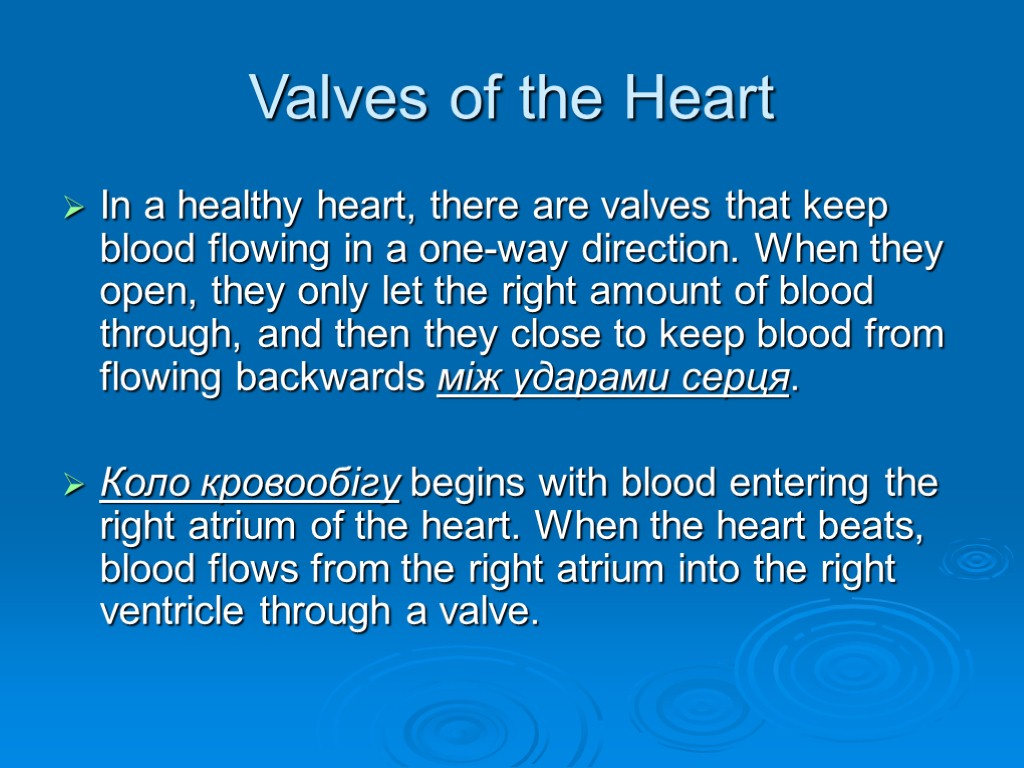 Valves of the Heart

In a healthy heart, there are valves that keep blood flowing in a one-way direction. When they open, they only let the right amount of blood through, and then they close to keep blood from flowing backwards між ударами серця.

Коло кровообігу begins with blood entering the right atrium of the heart. When the heart beats, blood flows from the right atrium into the right ventricle through a valve.